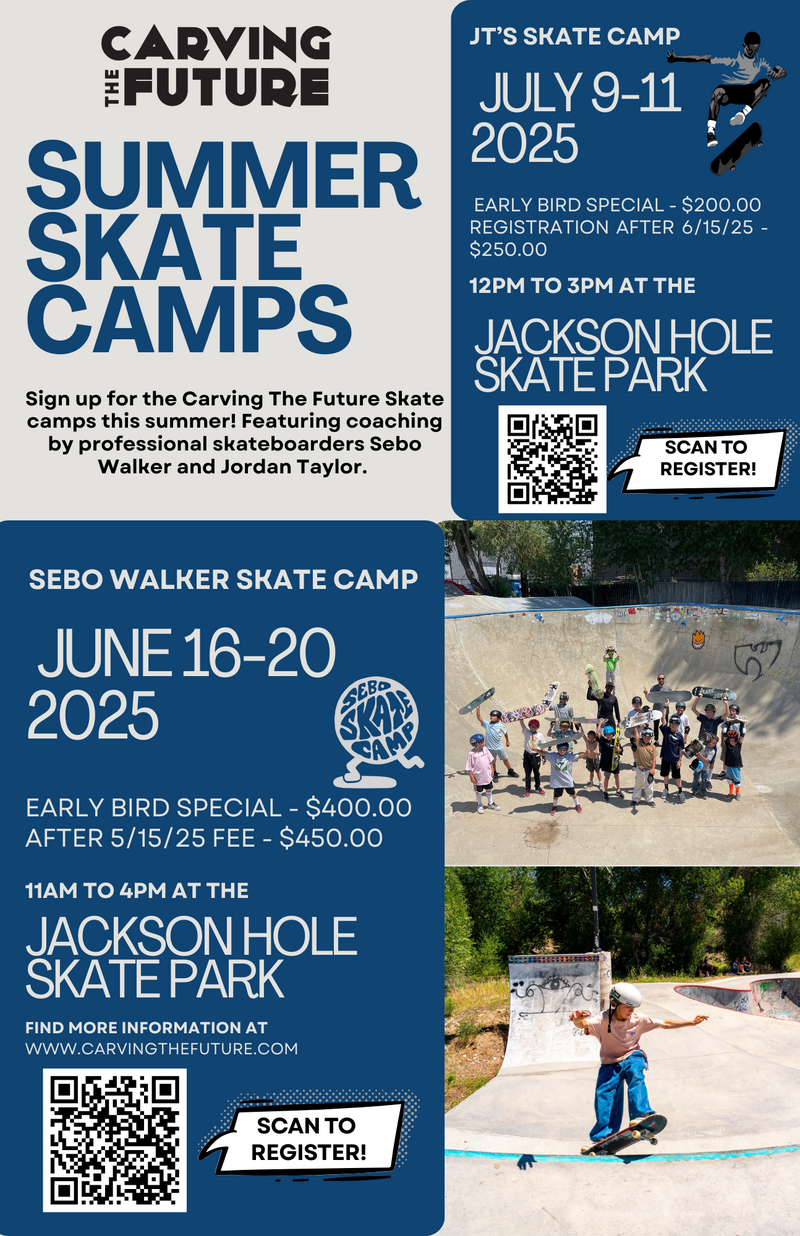 CARVING THE FUTURE

SUMMER SKATE CAMPS

Sign up for the Carving The Future Skate camps this summer! Featuring coaching by professional skateboarders Sebo Walker and Jordan Taylor.

JT'S SKATE CAMP

JULY 9-11 2025

EARLY BIRD SPECIAL - $200.00
REGISTRATION AFTER 6/15/25 - $250.00

12PM TO 3PM AT THE

JACKSON HOLE SKATE PARK

SCAN TO REGISTER!

SEBO WALKER SKATE CAMP

JUNE 16-20 2025

SEBO SKATE CAMP

EARLY BIRD SPECIAL - $400.00
AFTER 5/15/25 FEE - $450.00

11AM TO 4PM AT THE

JACKSON HOLE SKATE PARK

FIND MORE INFORMATION AT
WWW.CARVINGTHEFUTURE.COM

SCAN TO REGISTER!